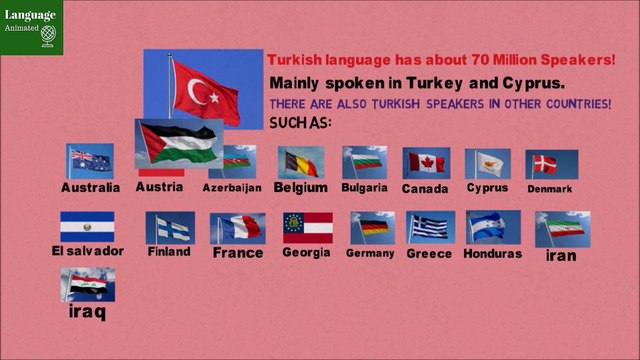 Language Animated

Turkish language has about 70 Million Speakers!

Mainly spoken in Turkey and Cyprus.

THERE ARE ALSO TURKISH SPEAKERS IN OTHER COUNTRIES!

SUCH AS:

Australia Austria Azerbaijan Belgium Bulgaria Canada Cyprus Denmark

El salvador Finland France Georgia Germany Greece Honduras iran

iraq